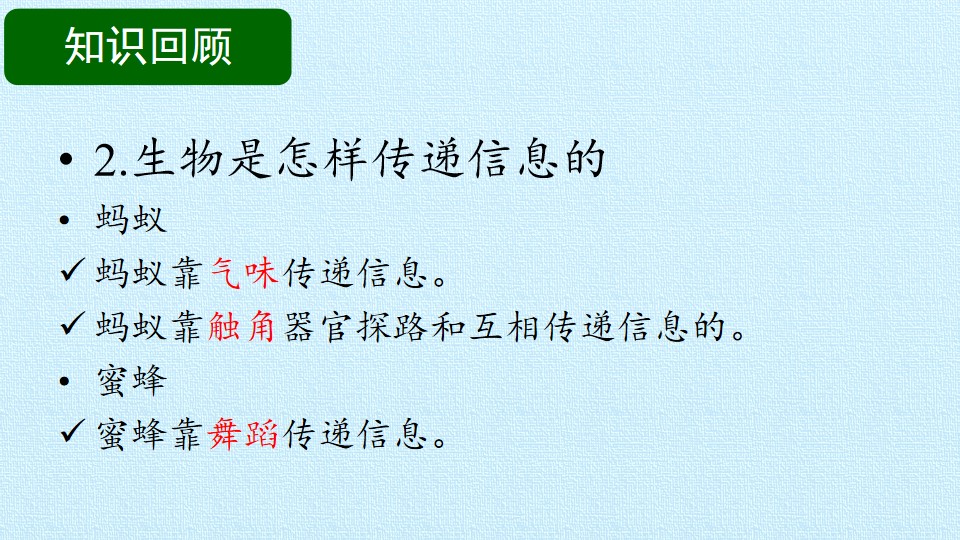 知识回顾

• 2.生物是怎样传递信息的

• 蚂蚁

✓ 蚂蚁靠气味传递信息。

✓ 蚂蚁靠触角器官探路和互相传递信息的。

• 蜜蜂

✓ 蜜蜂靠舞蹈传递信息。